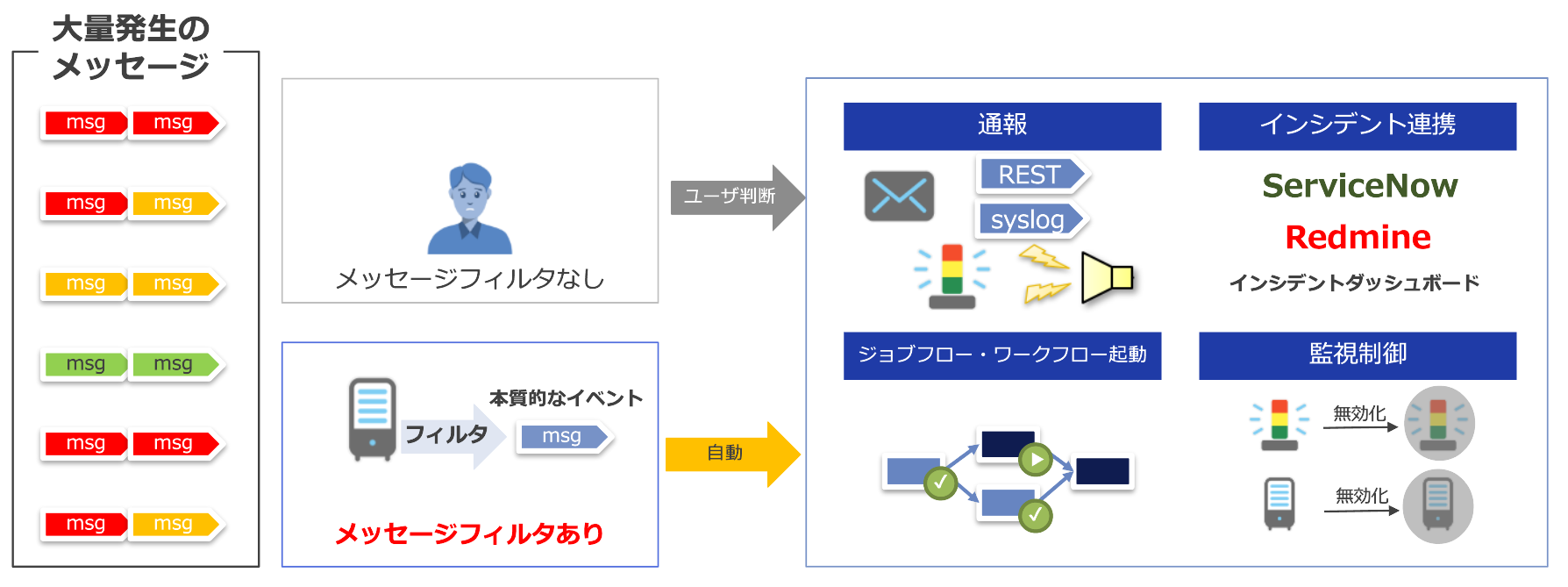 大量発生のメッセージ

msg msg
msg msg
msg msg
msg msg
msg msg
msg msg

メッセージフィルタなし

ユーザ判断

本質的なイベント
フィルタ
msg

メッセージフィルタあり

自動

通報
REST
syslog

インシデント連携
ServiceNow
Redmine
インシデントダッシュボード

ジョブフロー・ワークフロー起動

監視制御
無効化
無効化